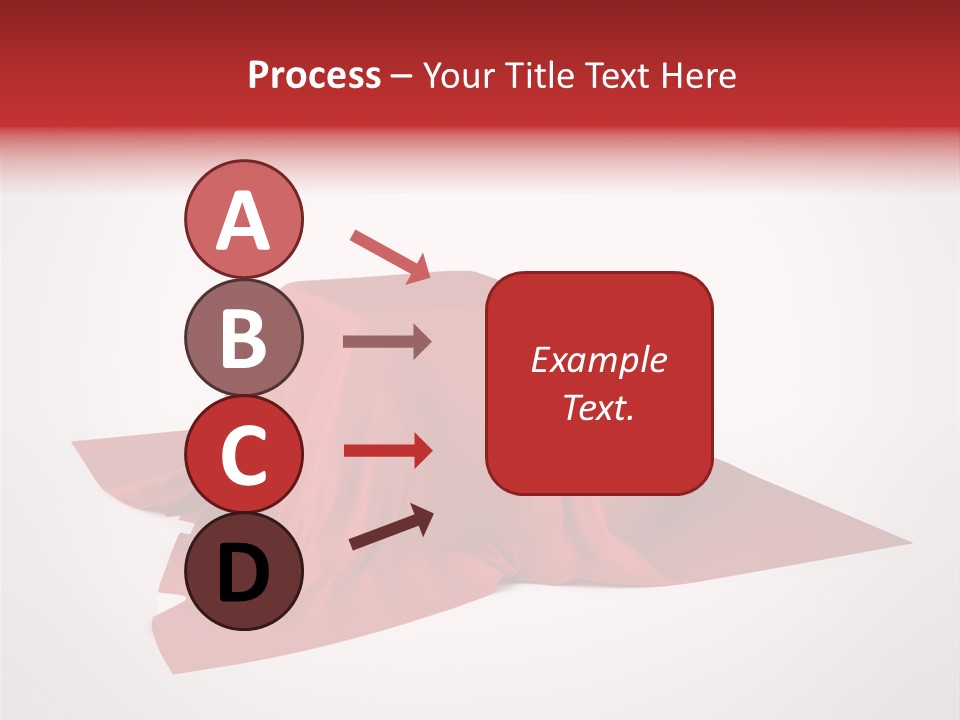 Process – Your Title Text Here

A

B

C

D

Example Text.